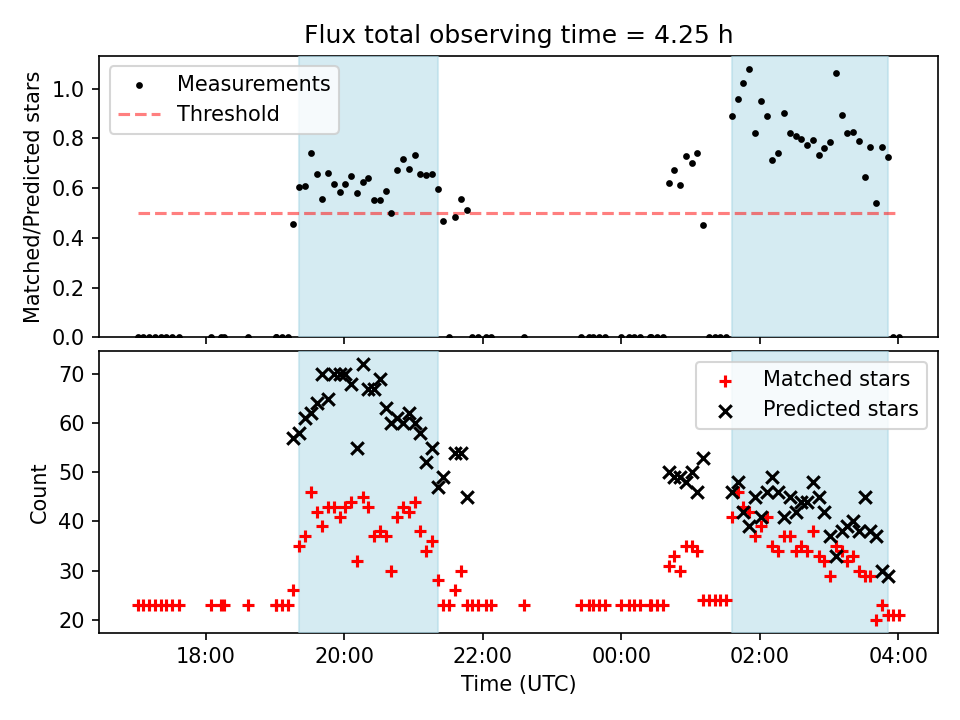 Flux total observing time = 4.25 h

Measurements
Threshold

Matched/Predicted stars

1.0
0.8
0.6
0.4
0.2
0.0

Matched stars
Predicted stars

Count

70
60
50
40
30
20

18:00
20:00
22:00
00:00
02:00
04:00

Time (UTC)